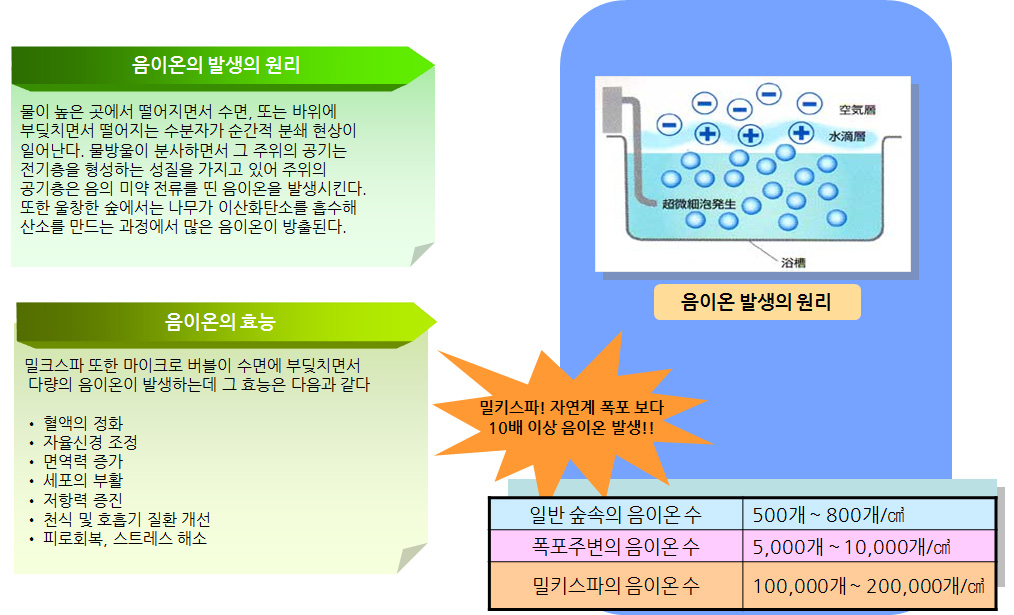 음이온의 발생의 원리

물이 높은 곳에서 떨어지면서 수면, 또는 바위에 부딪치면서 떨어지는 수분자가 순간적 분쇄 현상이 일어난다. 물방울이 분사하면서 그 주위의 공기는 전기층을 형성하는 성질을 가지고 있어 주위의 공기층은 음의 미약 전류를 띤 음이온을 발생시킨다. 또한 울창한 숲에서는 나무가 이산화탄소를 흡수해 산소를 만드는 과정에서 많은 음이온이 방출된다.

음이온의 효능

밀크스파 또한 마이크로 버블이 수면에 부딪치면서 다량의 음이온이 발생하는데 그 효능은 다음과 같다

• 혈액의 정화
• 자율신경 조정
• 면역력 증가
• 세포의 부활
• 저항력 증진
• 천식 및 호흡기 질환 개선
• 피로회복, 스트레스 해소

空気層
水滴層
超微細泡発生
浴槽

음이온 발생의 원리

밀키스파! 자연계 폭포 보다 10배 이상 음이온 발생!!

| 일반 숲속의 음이온 수 | 500개 ~ 800개/㎤ |
|---|---|
| 폭포주변의 음이온 수 | 5,000개 ~ 10,000개/㎤ |
| 밀키스파의 음이온 수 | 100,000개 ~ 200,000개/㎤ |